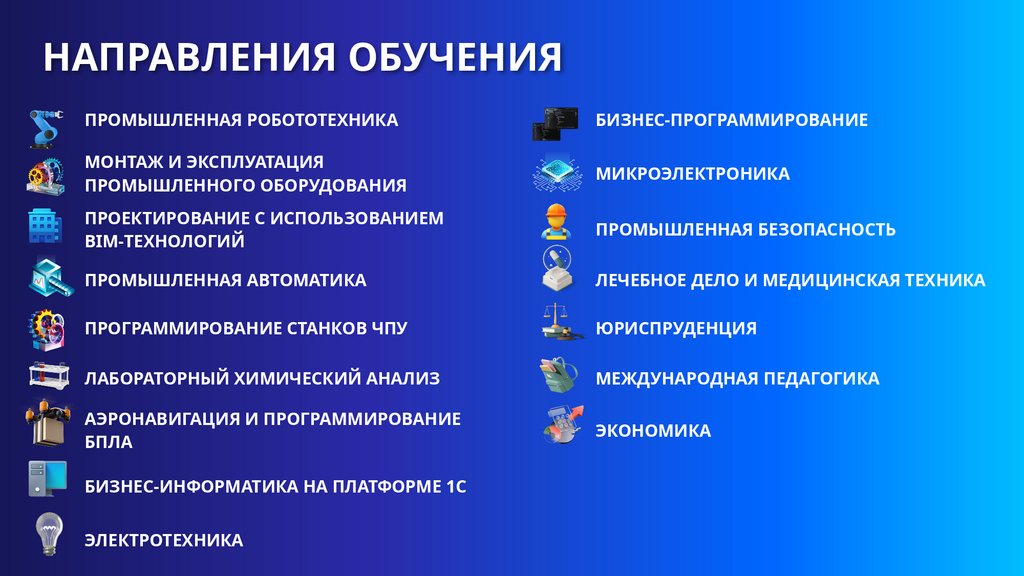 НАПРАВЛЕНИЯ ОБУЧЕНИЯ

ПРОМЫШЛЕННАЯ РОБОТОТЕХНИКА

МОНТАЖ И ЭКСПЛУАТАЦИЯ ПРОМЫШЛЕННОГО ОБОРУДОВАНИЯ

ПРОЕКТИРОВАНИЕ С ИСПОЛЬЗОВАНИЕМ BIM-ТЕХНОЛОГИЙ

ПРОМЫШЛЕННАЯ АВТОМАТИКА

ПРОГРАММИРОВАНИЕ СТАНКОВ ЧПУ

ЛАБОРАТОРНЫЙ ХИМИЧЕСКИЙ АНАЛИЗ

АЭРОНАВИГАЦИЯ И ПРОГРАММИРОВАНИЕ БПЛА

БИЗНЕС-ИНФОРМАТИКА НА ПЛАТФОРМЕ 1С

ЭЛЕКТРОТЕХНИКА

БИЗНЕС-ПРОГРАММИРОВАНИЕ

МИКРОЭЛЕКТРОНИКА

ПРОМЫШЛЕННАЯ БЕЗОПАСНОСТЬ

ЛЕЧЕБНОЕ ДЕЛО И МЕДИЦИНСКАЯ ТЕХНИКА

ЮРИСПРУДЕНЦИЯ

МЕЖДУНАРОДНАЯ ПЕДАГОГИКА

ЭКОНОМИКА